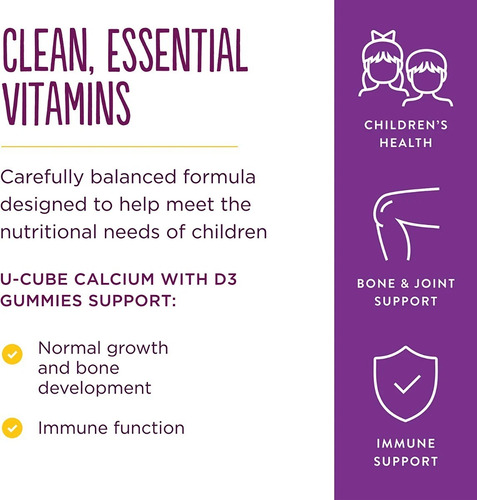 CLEAN, ESSENTIAL VITAMINS

Carefully balanced formula designed to help meet the nutritional needs of children

U-CUBE CALCIUM WITH D3 GUMMIES SUPPORT:

Normal growth and bone development

Immune function

CHILDREN'S HEALTH

BONE & JOINT SUPPORT

IMMUNE SUPPORT